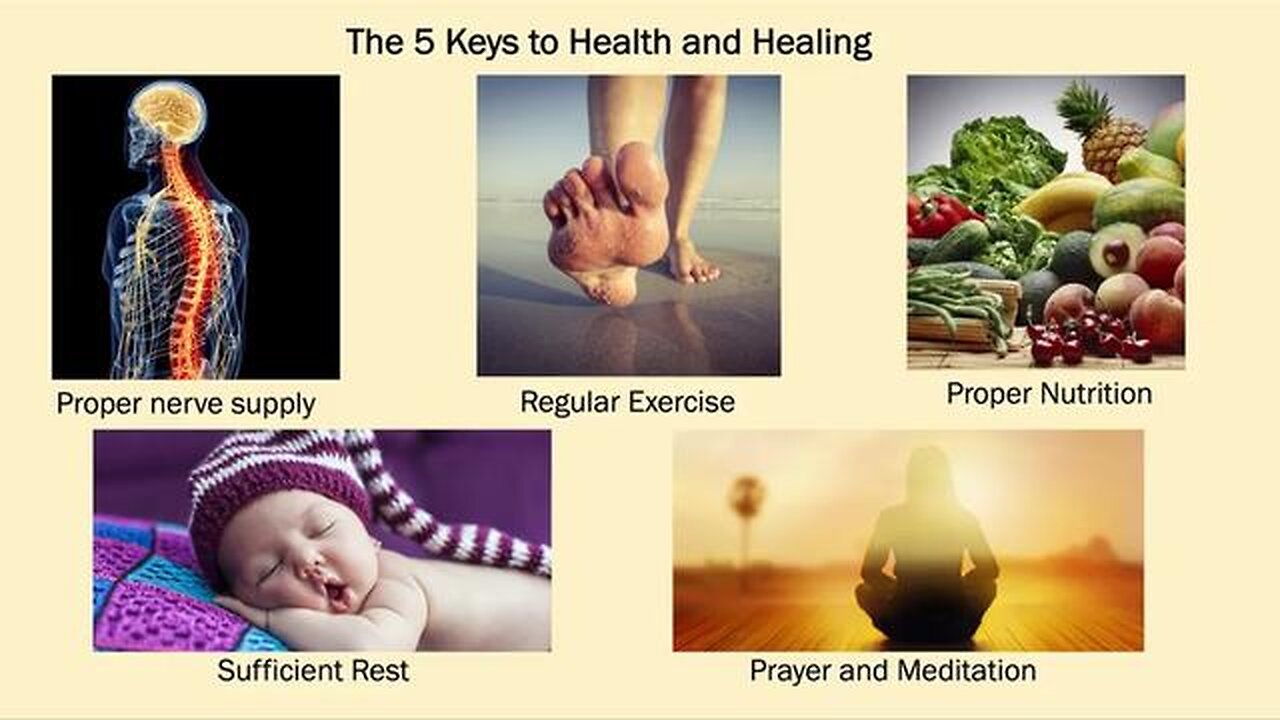 The 5 Keys to Health and Healing

Proper nerve supply

Regular Exercise

Proper Nutrition

Sufficient Rest

Prayer and Meditation